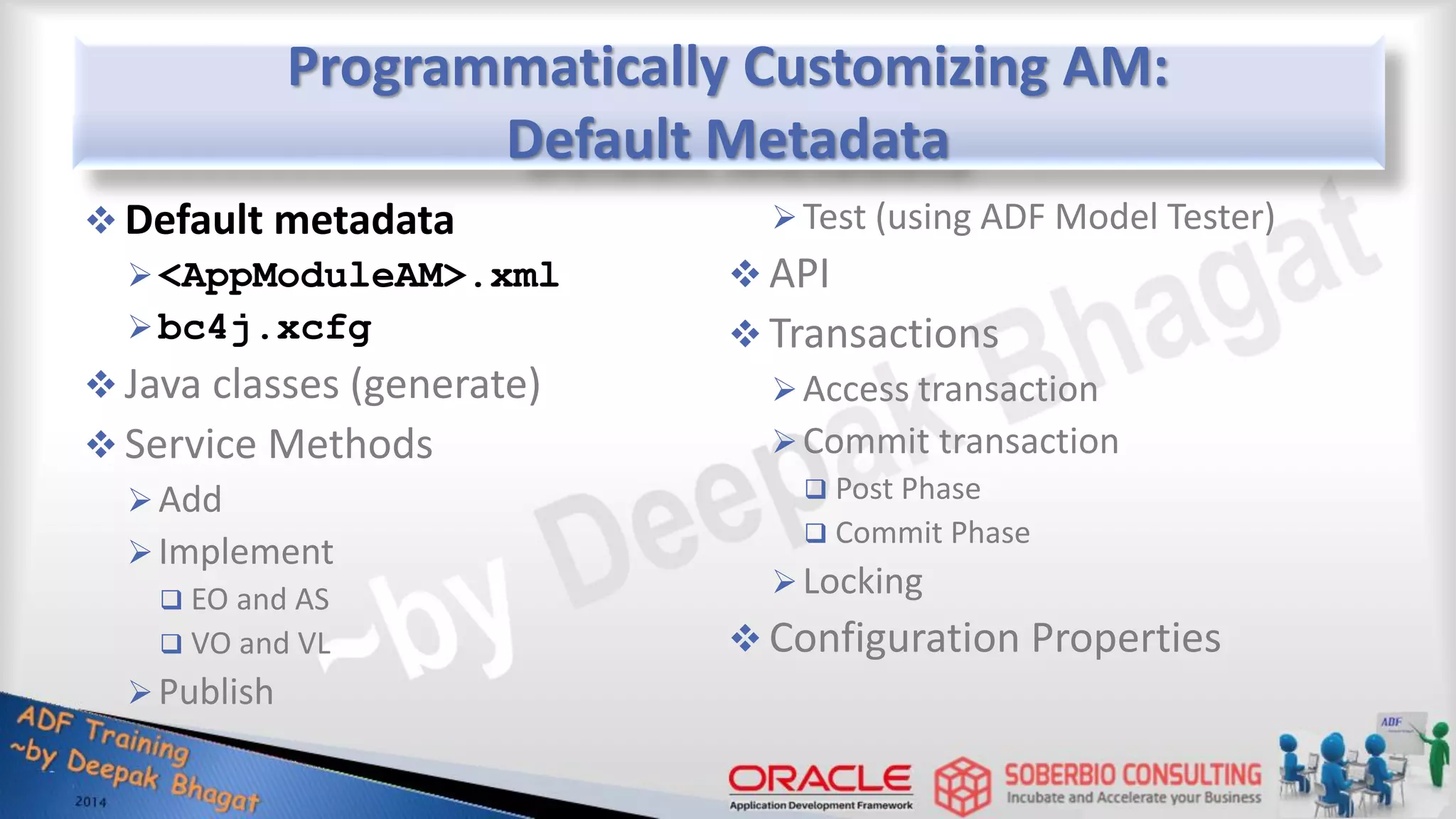 Programmatically Customizing AM: Default Metadata

❖ Default metadata
➢ <AppModuleAM>.xml
➢ bc4j.xcfg
❖ Java classes (generate)
❖ Service Methods
➢ Add
➢ Implement
❑ EO and AS
❑ VO and VL
➢ Publish

➢ Test (using ADF Model Tester)
❖ API
❖ Transactions
➢ Access transaction
➢ Commit transaction
❑ Post Phase
❑ Commit Phase
➢ Locking
❖ Configuration Properties

~by Deepak Bhagat

ADF Training
~by Deepak Bhagat
2014

ORACLE
Application Development Framework

SOBERBIO CONSULTING
Incubate and Accelerate your Business

ADF